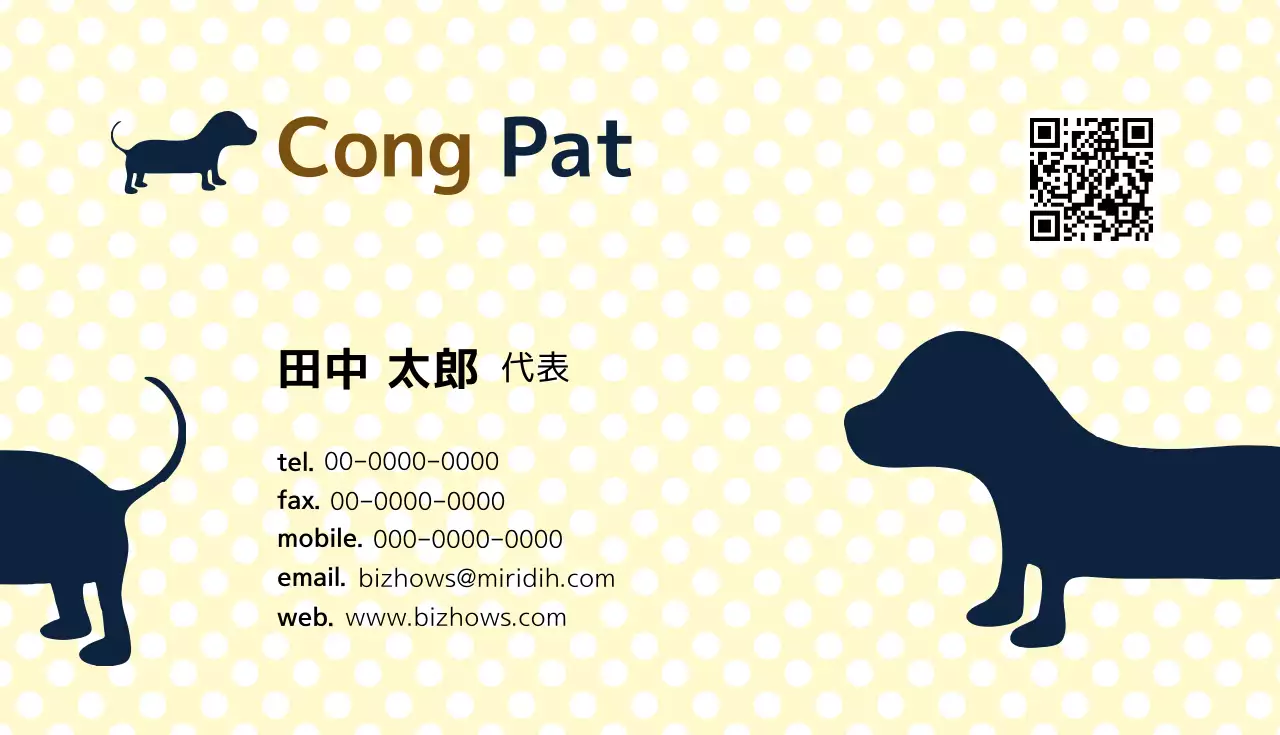 Cong Pat

田中 太郎 代表

tel. 00-0000-0000
fax. 00-0000-0000
mobile. 000-0000-0000
email. bizhows@miridih.com
web. www.bizhows.com